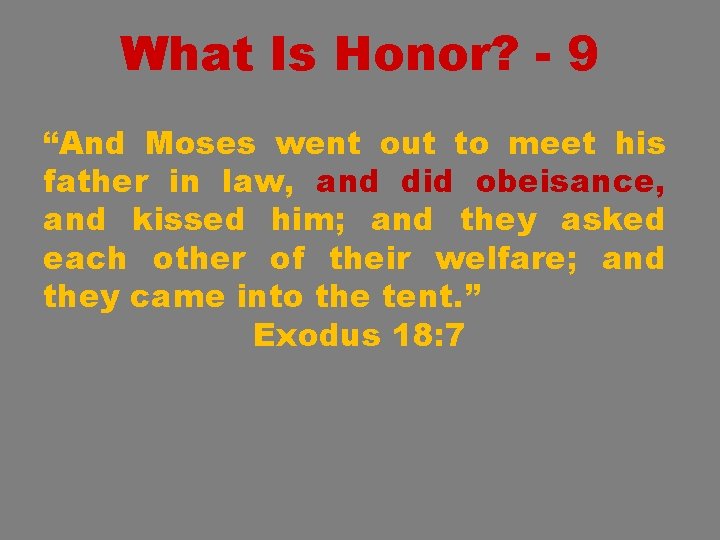 What Is Honor? - 9

“And Moses went out to meet his father in law, and did obeisance, and kissed him; and they asked each other of their welfare; and they came into the tent.”

Exodus 18:7